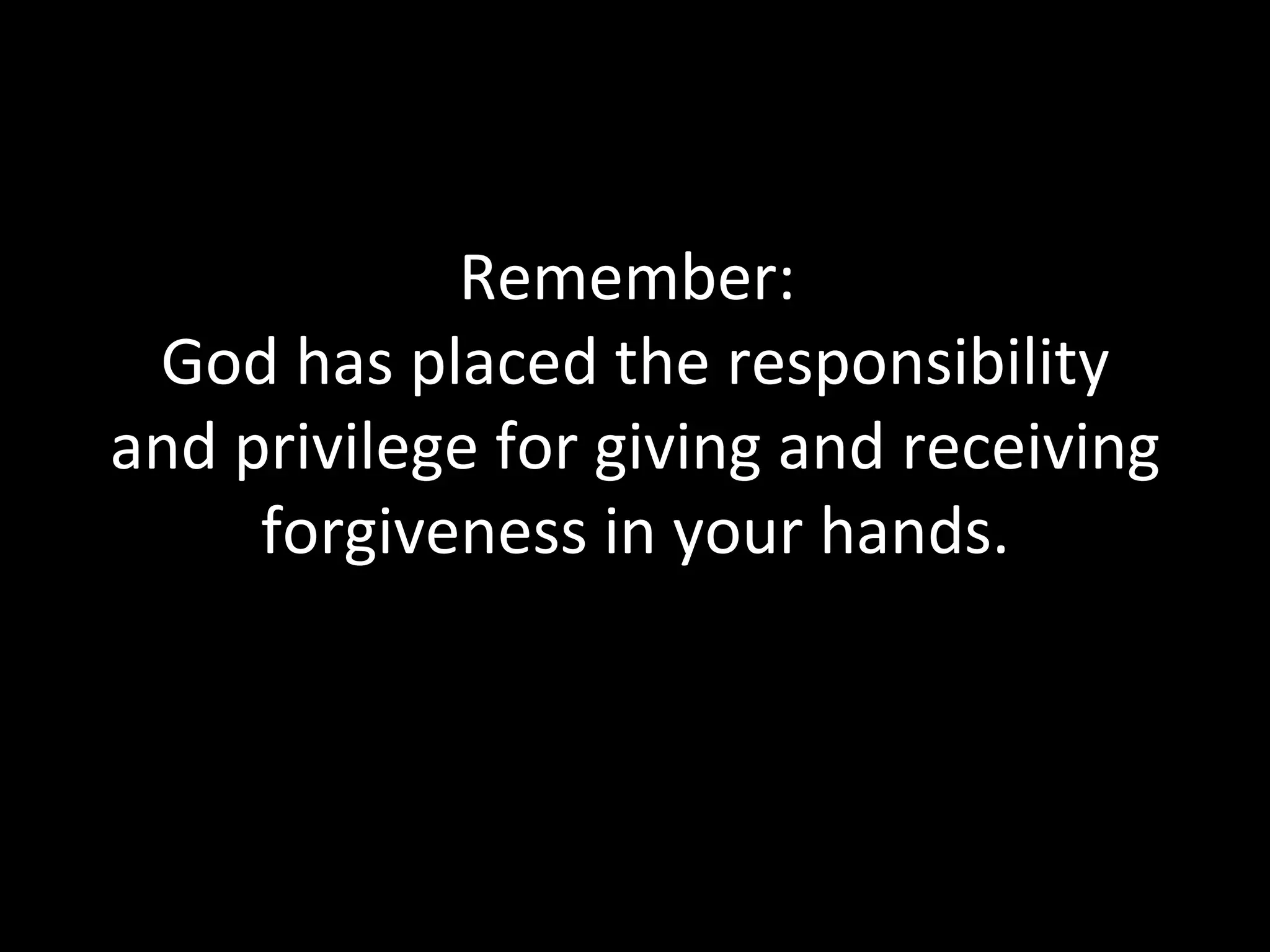 Remember:
God has placed the responsibility and privilege for giving and receiving forgiveness in your hands.